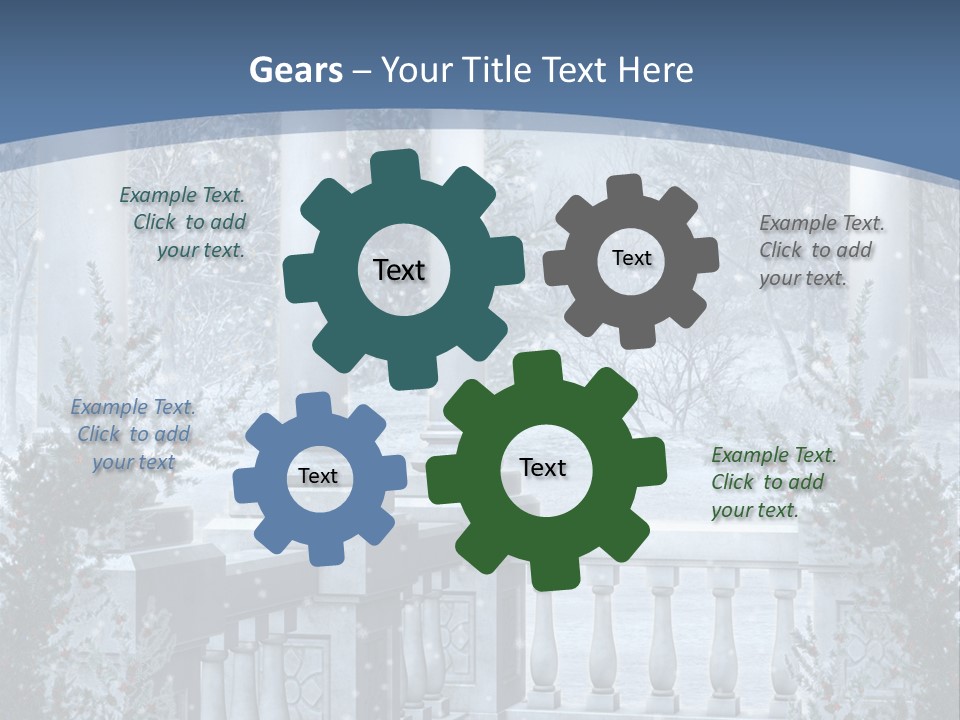 Gears – Your Title Text Here

Example Text. Click to add your text.

Text

Text

Example Text. Click to add your text.

Example Text. Click to add your text

Text

Text

Example Text. Click to add your text.